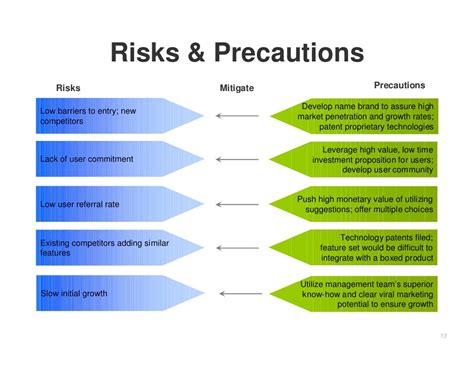 Risks & Precautions

Risks

Mitigate

Precautions

Low barriers to entry; new competitors

Develop name brand to assure high market penetration and growth rates; patent proprietary technologies

Lack of user commitment

Leverage high value, low time investment proposition for users; develop user community

Low user referral rate

Push high monetary value of utilizing suggestions; offer multiple choices

Existing competitors adding similar features

Technology patents filed; feature set would be difficult to integrate with a boxed product

Slow initial growth

Utilize management team's superior know-how and clear viral marketing potential to ensure growth

13